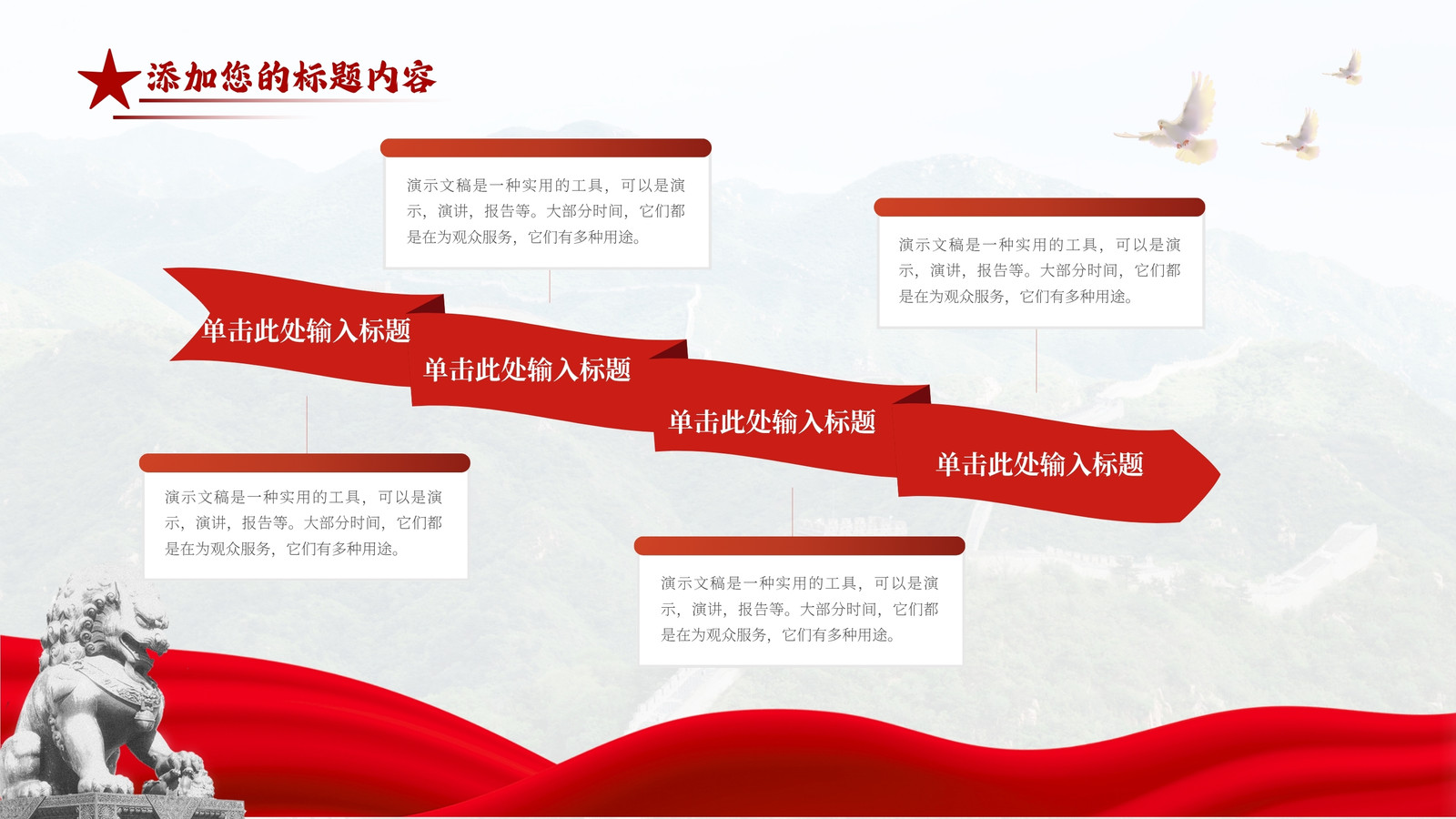 添加您的标题内容

演示文稿是一种实用的工具，可以是演示，演讲，报告等。大部分时间，它们都是在为观众服务，它们有多种用途。

演示文稿是一种实用的工具，可以是演示，演讲，报告等。大部分时间，它们都是在为观众服务，它们有多种用途。

单击此处输入标题

单击此处输入标题

单击此处输入标题

单击此处输入标题

演示文稿是一种实用的工具，可以是演示，演讲，报告等。大部分时间，它们都是在为观众服务，它们有多种用途。

演示文稿是一种实用的工具，可以是演示，演讲，报告等。大部分时间，它们都是在为观众服务，它们有多种用途。